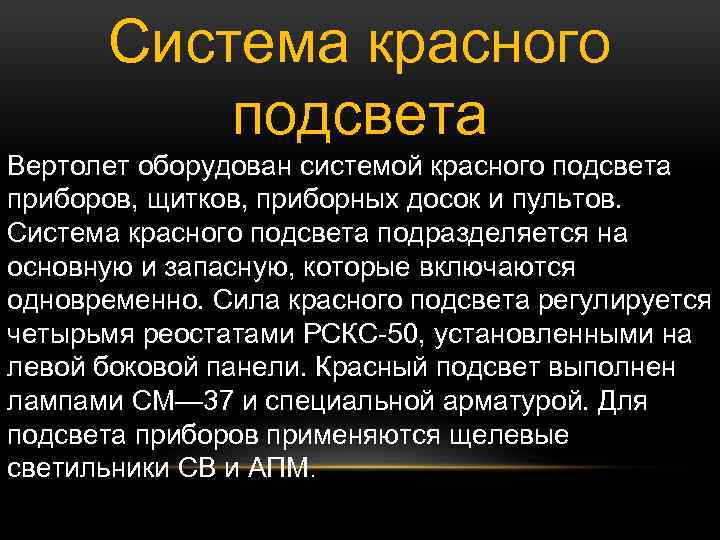 Система красного подсвета

Вертолет оборудован системой красного подсвета приборов, щитков, приборных досок и пультов. Система красного подсвета подразделяется на основную и запасную, которые включаются одновременно. Сила красного подсвета регулируется четырьмя реостатами РСКС-50, установленными на левой боковой панели. Красный подсвет выполнен лампами СМ—37 и специальной арматурой. Для подсвета приборов применяются щелевые светильники СВ и АПМ.